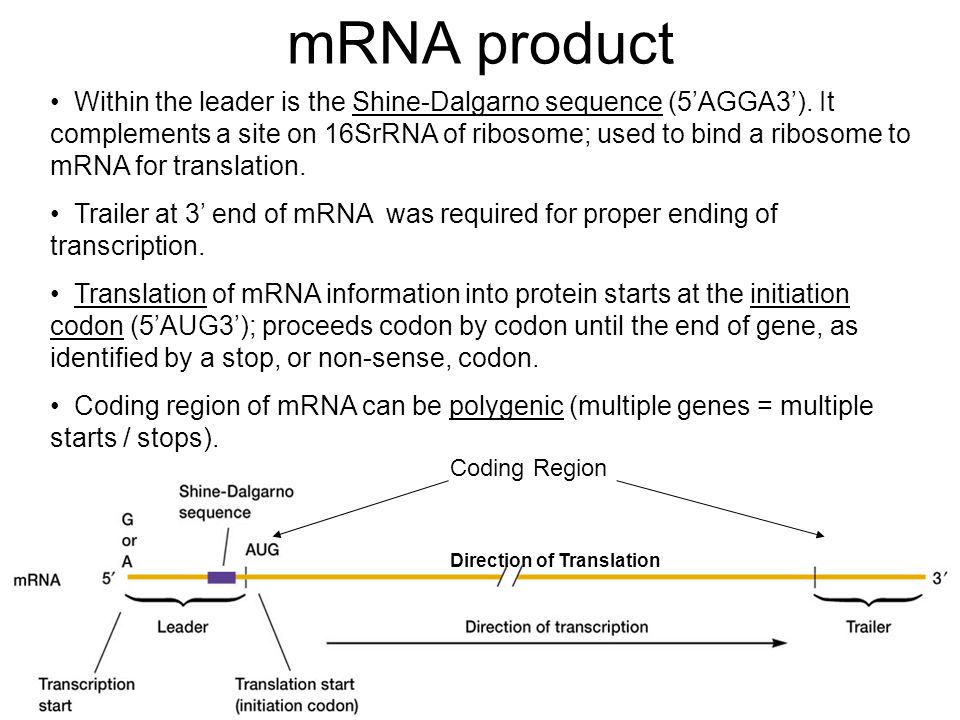 mRNA product

• Within the leader is the Shine-Dalgarno sequence (5’AGGA3’). It complements a site on 16SrRNA of ribosome; used to bind a ribosome to mRNA for translation.

• Trailer at 3’ end of mRNA was required for proper ending of transcription.

• Translation of mRNA information into protein starts at the initiation codon (5’AUG3’); proceeds codon by codon until the end of gene, as identified by a stop, or non-sense, codon.

• Coding region of mRNA can be polygenic (multiple genes = multiple starts / stops).

Coding Region

Shine-Dalgarno sequence

G or A

AUG

Direction of Translation

mRNA 5′

3′

Leader

Direction of transcription

Trailer

Transcription start

Translation start (initiation codon)